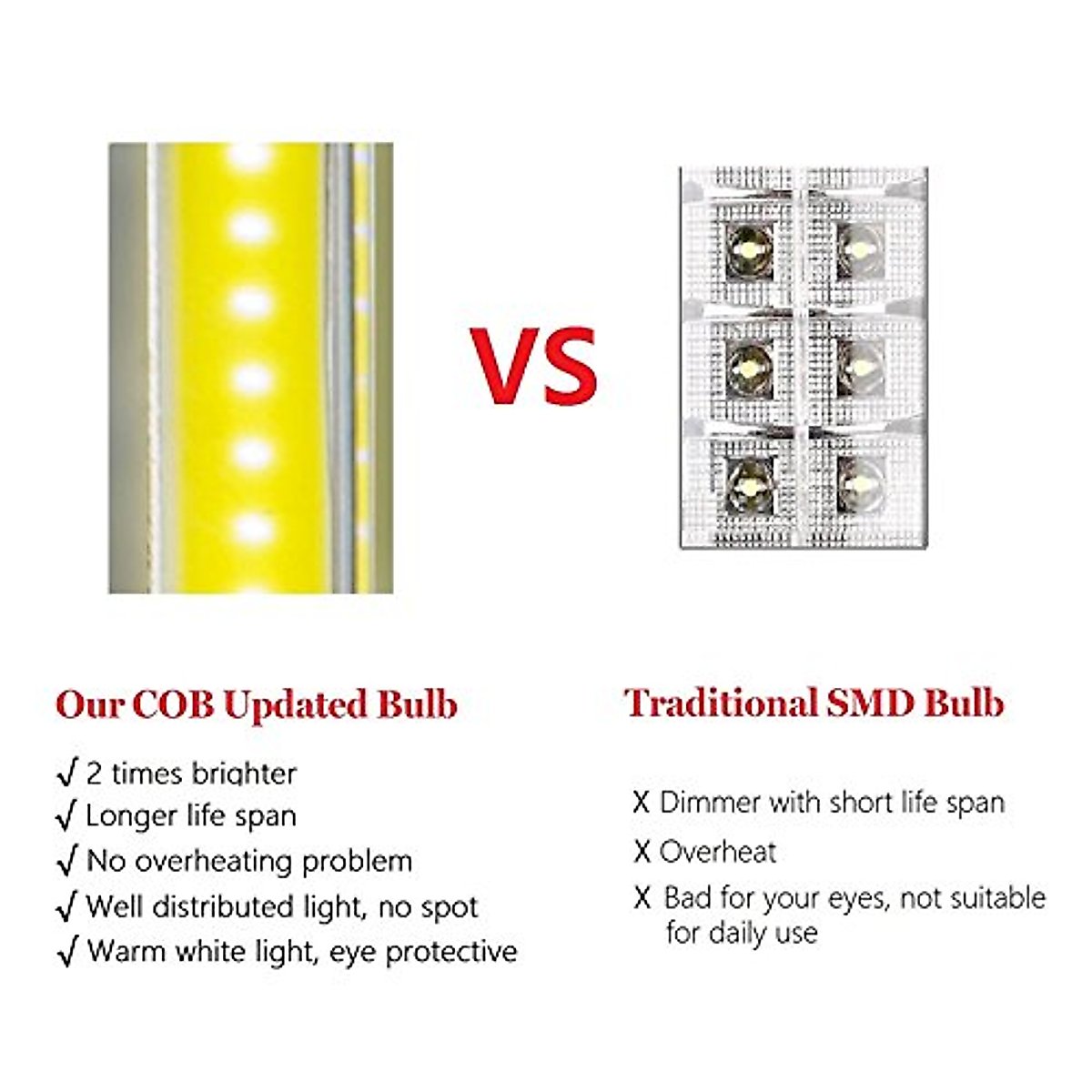 VS

Our COB Updated Bulb

√ 2 times brighter
√ Longer life span
√ No overheating problem
√ Well distributed light, no spot
√ Warm white light, eye protective

Traditional SMD Bulb

X Dimmer with short life span
X Overheat
X Bad for your eyes, not suitable for daily use